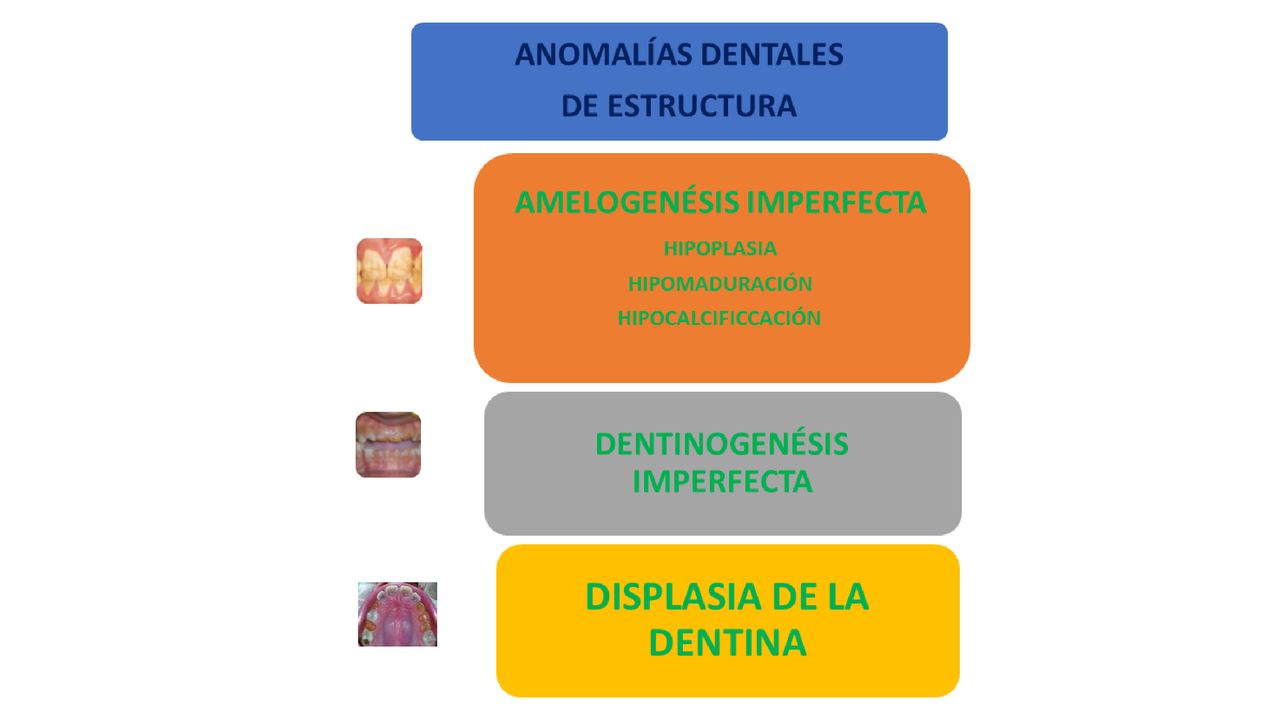 ANOMALÍAS DENTALES
DE ESTRUCTURA

AMELOGENÉSIS IMPERFECTA

HIPOPLASIA
HIPOMADURACIÓN
HIPOCALCIFICCACIÓN

DENTINOGENÉSIS IMPERFECTA

DISPLASIA DE LA DENTINA